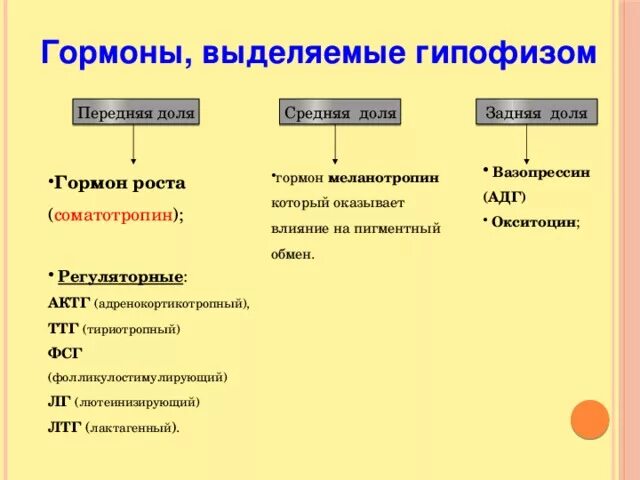 Гормоны, выделяемые гипофизом

Передняя доля

•Гормон роста (соматотропин);

• Регуляторные:
АКТГ (адренокортикотропный),
ТТГ (тириотропный)
ФСГ (фолликулостимулирующий)
ЛГ (лютеинизирующий)
ЛТГ (лактагенный).

Средняя доля

•гормон меланотропин который оказывает влияние на пигментный обмен.

Задняя доля

• Вазопрессин (АДГ)
• Окситоцин;